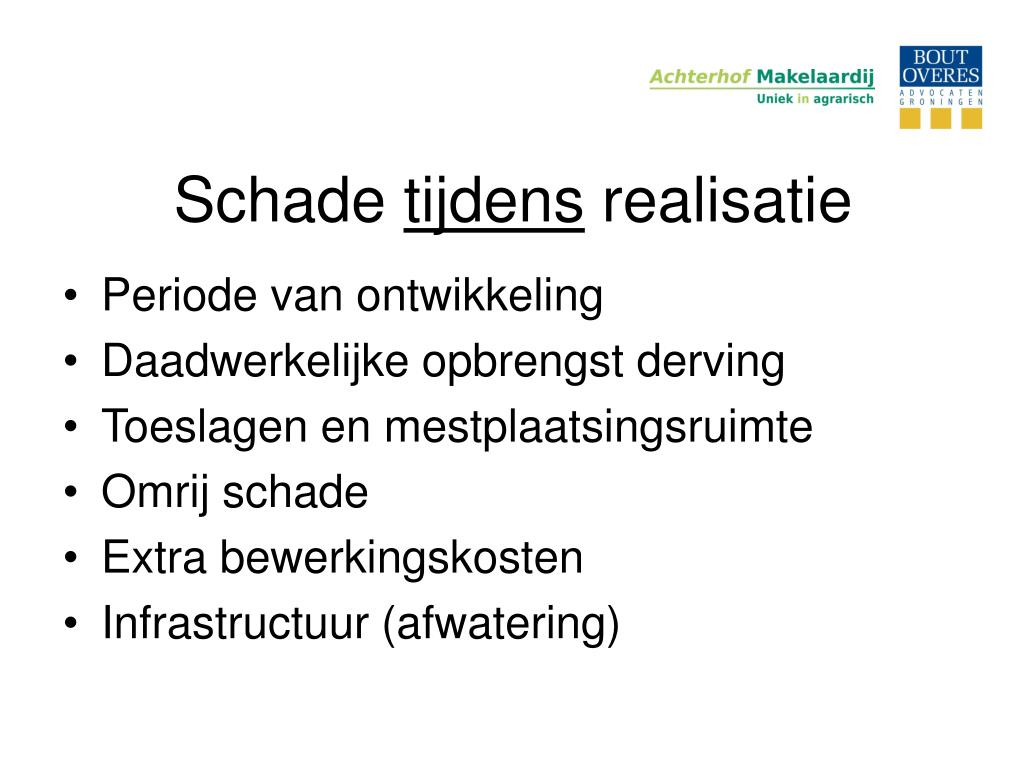 Achterhof Makelaardij
Uniek in agrarisch

BOUT OVERES
ADVOCATEN GRONINGEN

Schade tijdens realisatie

• Periode van ontwikkeling
• Daadwerkelijke opbrengst derving
• Toeslagen en mestplaatsingsruimte
• Omrij schade
• Extra bewerkingskosten
• Infrastructuur (afwatering)